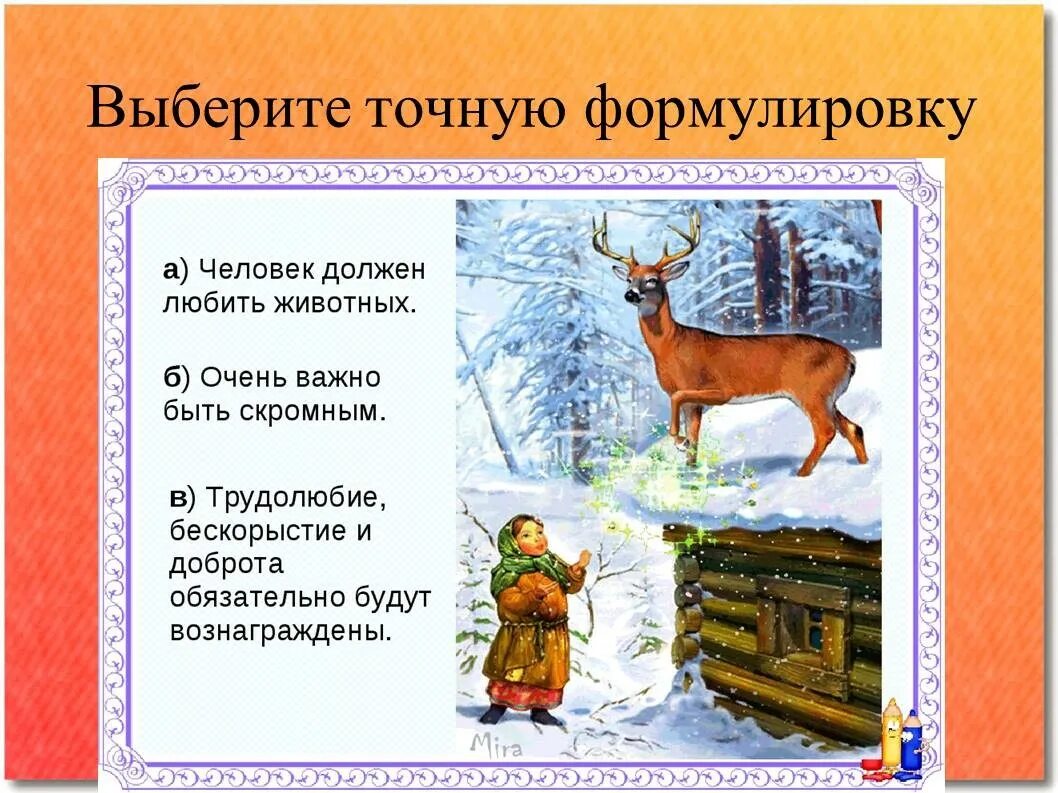 Выберите точную формулировку

а) Человек должен любить животных.

б) Очень важно быть скромным.

в) Трудолюбие, бескорыстие и доброта обязательно будут вознаграждены.

Mira